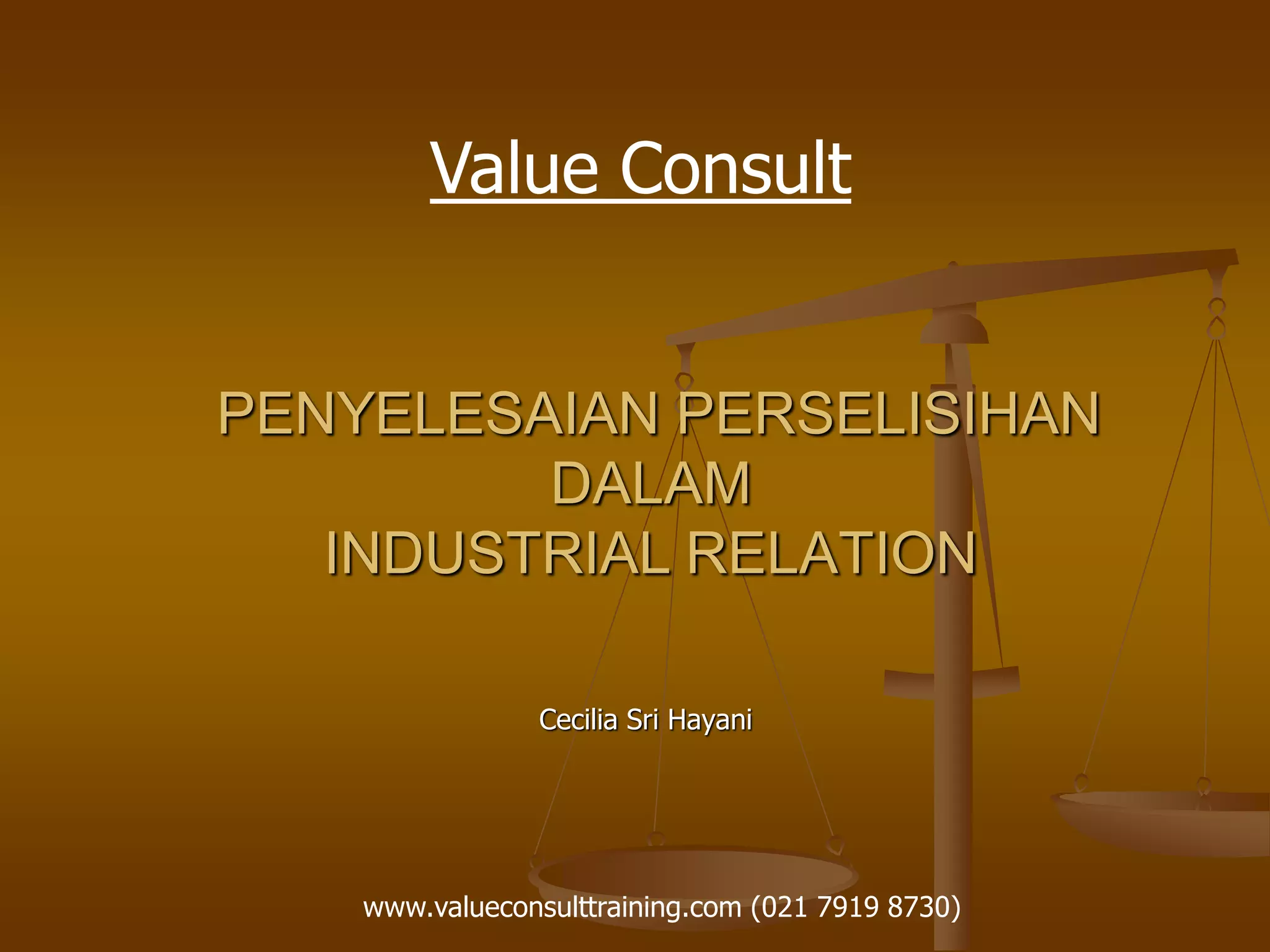 Value Consult

PENYELESAIAN PERSELISIHAN DALAM INDUSTRIAL RELATION

Cecilia Sri Hayani

www.valueconsulttraining.com (021 7919 8730)